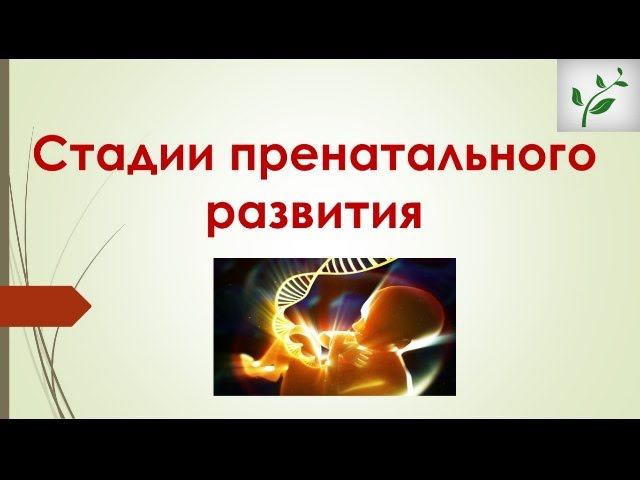 Стадии пренатального развития